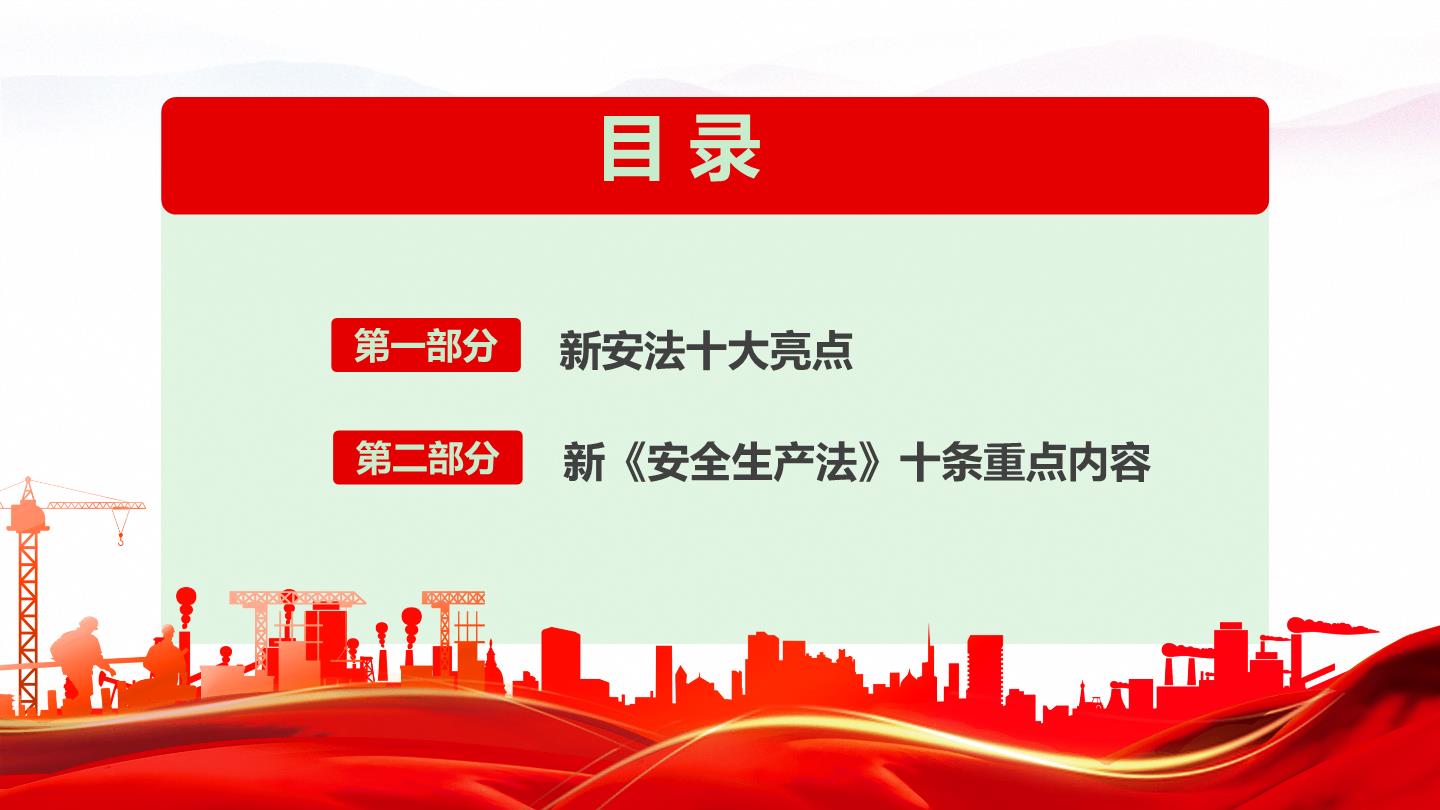 目录

第一部分 新安法十大亮点

第二部分 新《安全生产法》十条重点内容